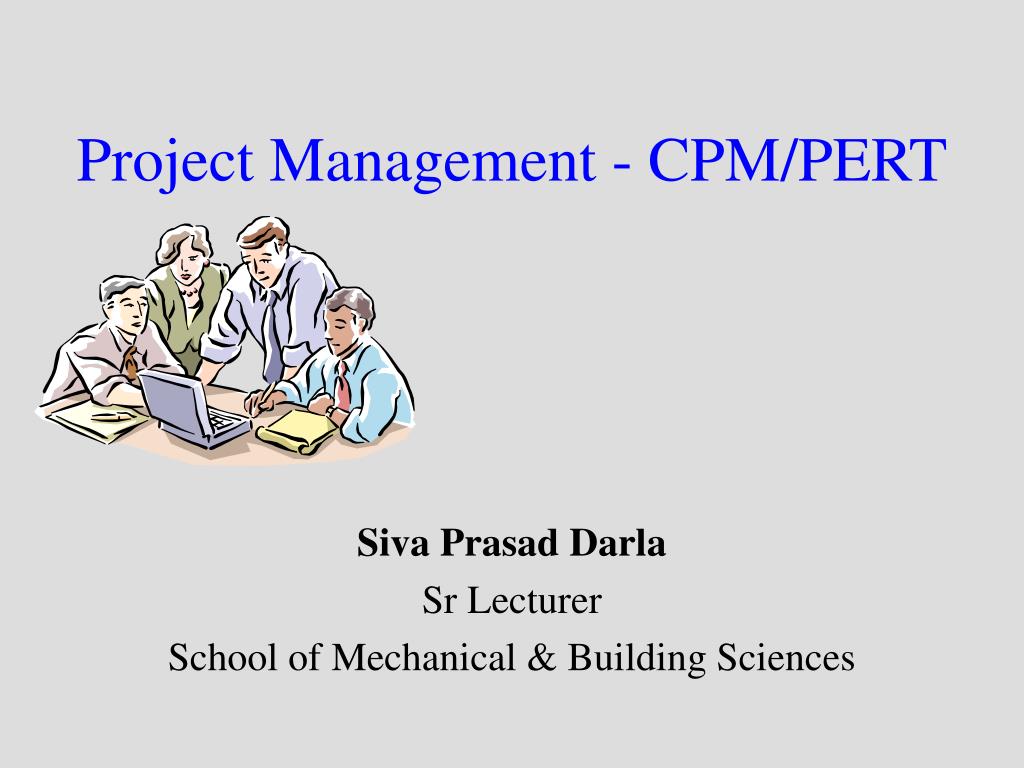 Project Management - CPM/PERT

Siva Prasad Darla
Sr Lecturer
School of Mechanical & Building Sciences